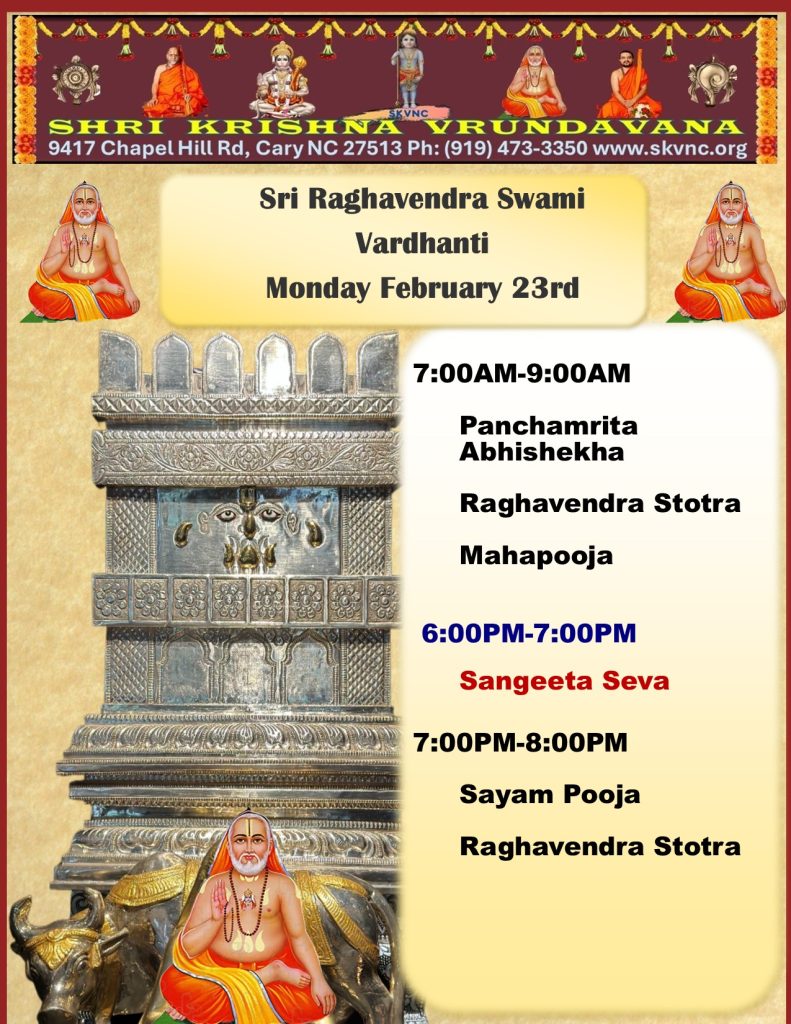 SKVNC
SHRI KRISHNA VRUNDAVANA
9417 Chapel Hill Rd, Cary NC 27513 Ph: (919) 473-3350 www.skvnc.org

Sri Raghavendra Swami Vardhanti Monday February 23rd

7:00AM-9:00AM

Panchamrita Abhishekha

Raghavendra Stotra

Mahapooja

6:00PM-7:00PM

Sangeeta Seva

7:00PM-8:00PM

Sayam Pooja

Raghavendra Stotra